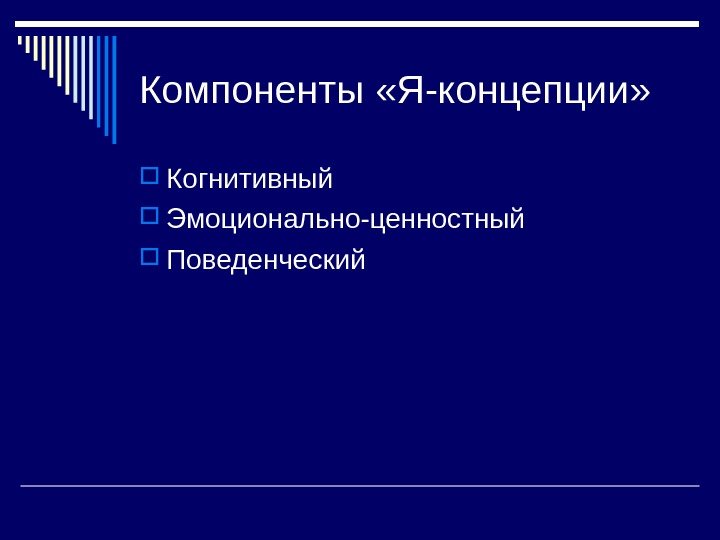 Компоненты «Я-концепции»

Когнитивный
Эмоционально-ценностный
Поведенческий